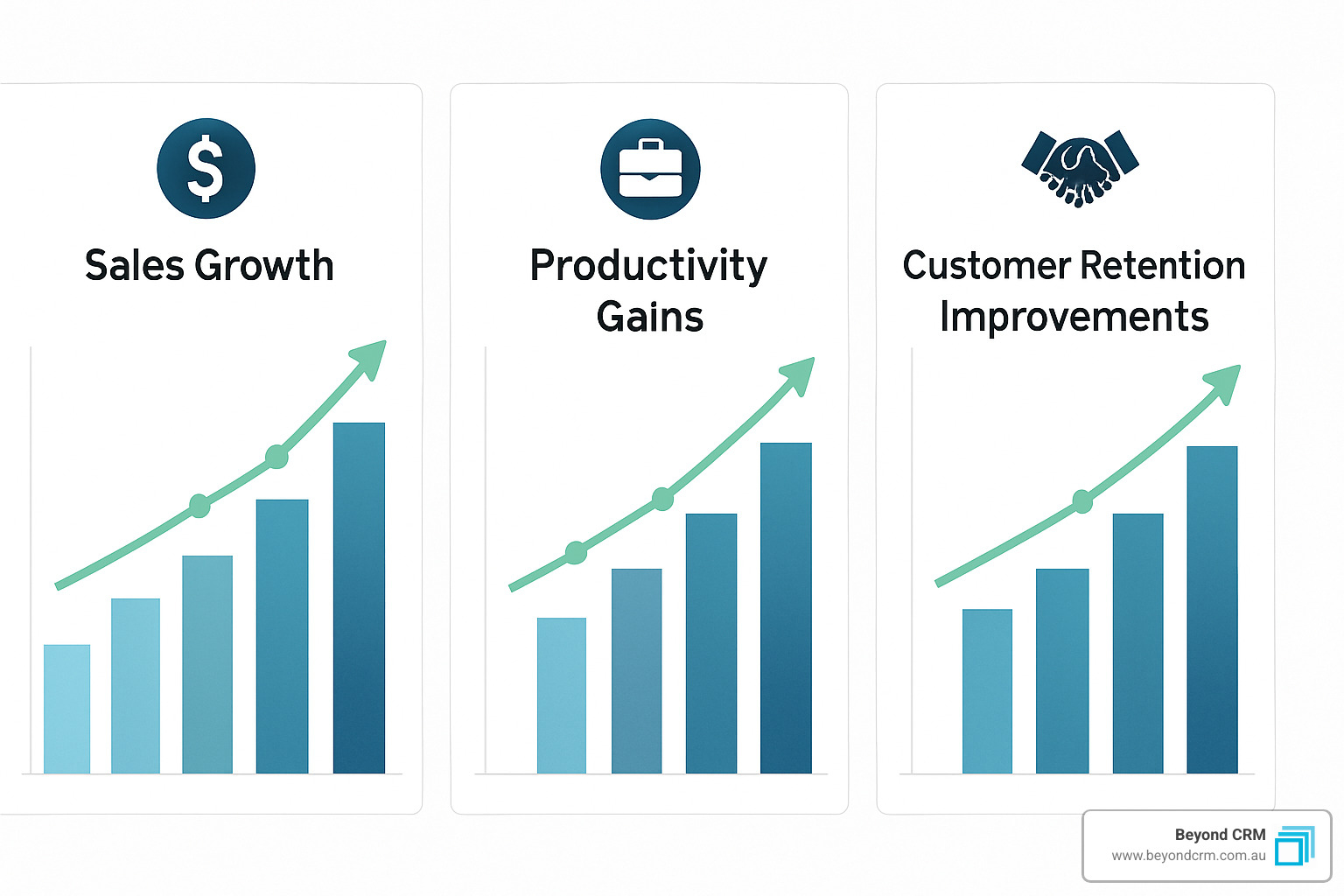 $

Sales Growth

Productivity Gains

Customer Retention Improvements

Beyond CRM
www.beyondcrm.com.au